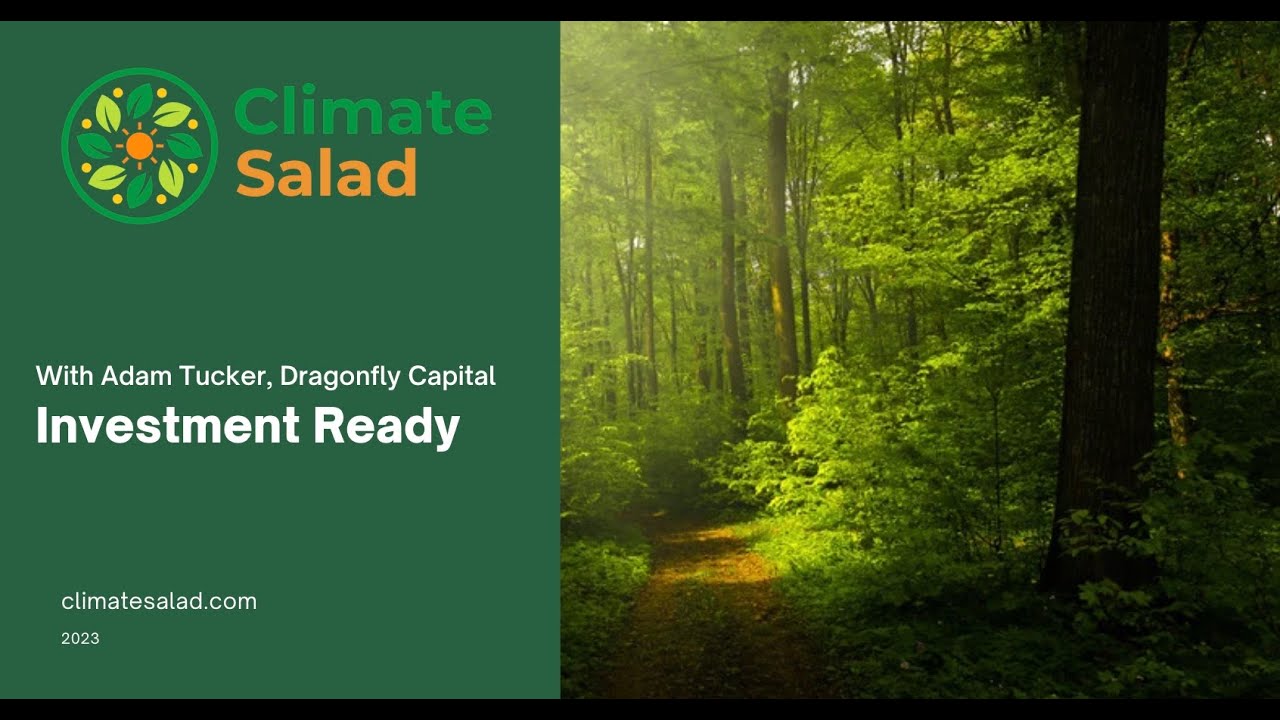 Climate Salad

With Adam Tucker, Dragonfly Capital

Investment Ready

climatesalad.com

2023